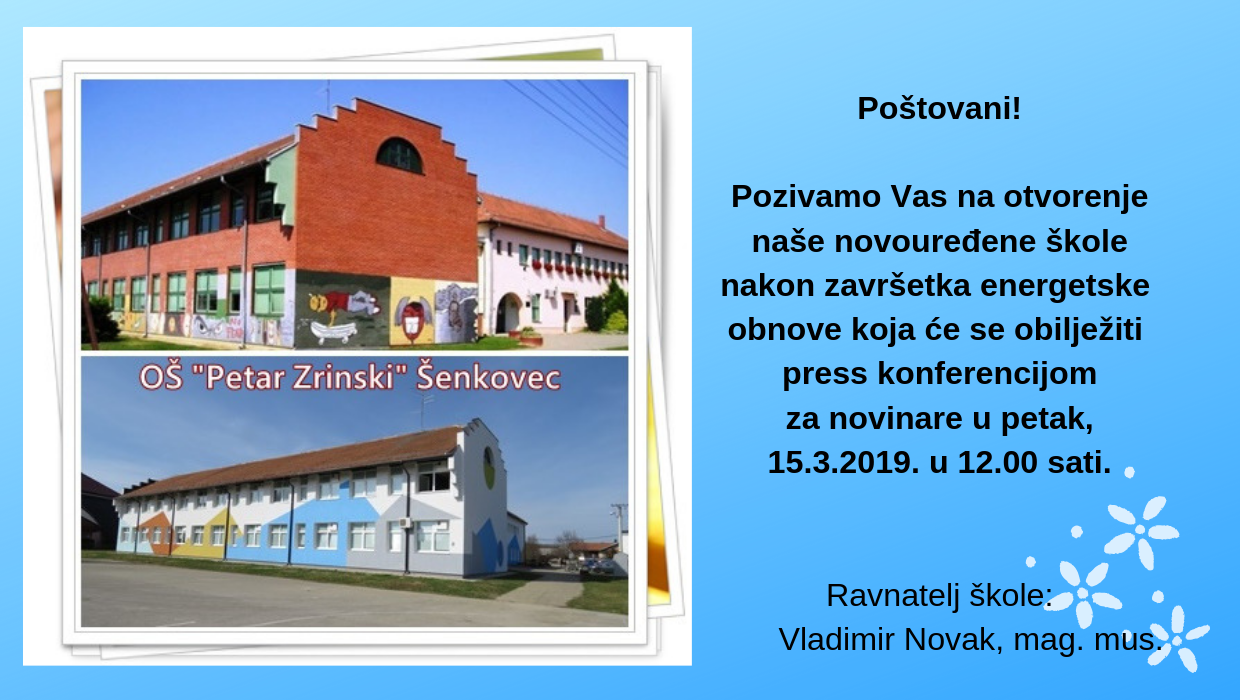 OŠ "Petar Zrinski" Šenkovec

Poštovani!

Pozivamo Vas na otvorenje naše novouređene škole nakon završetka energetske obnove koja će se obilježiti press konferencijom za novinare u petak, 15.3.2019. u 12.00 sati.

Ravnatelj škole:
Vladimir Novak, mag. mus.